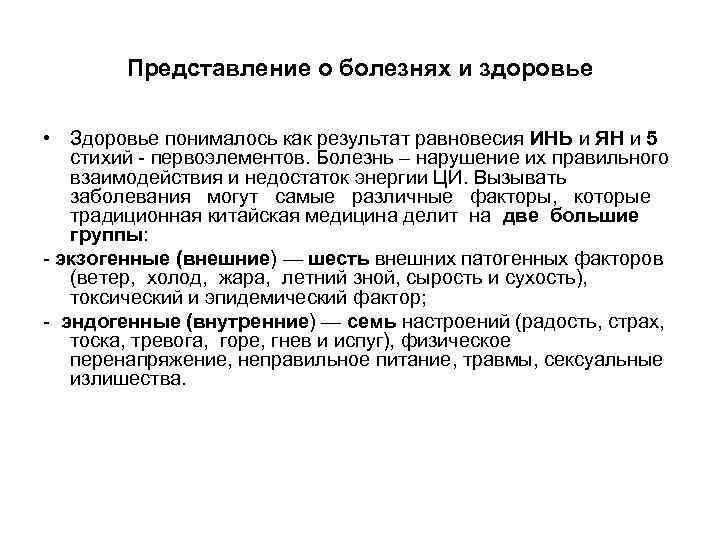 Представление о болезнях и здоровье

• Здоровье понималось как результат равновесия ИНЬ и ЯН и 5 стихий - первоэлементов. Болезнь – нарушение их правильного взаимодействия и недостаток энергии ЦИ. Вызывать заболевания могут самые различные факторы, которые традиционная китайская медицина делит на две большие группы:

- экзогенные (внешние) — шесть внешних патогенных факторов (ветер, холод, жара, летний зной, сырость и сухость), токсический и эпидемический фактор;

- эндогенные (внутренние) — семь настроений (радость, страх, тоска, тревога, горе, гнев и испуг), физическое перенапряжение, неправильное питание, травмы, сексуальные излишества.